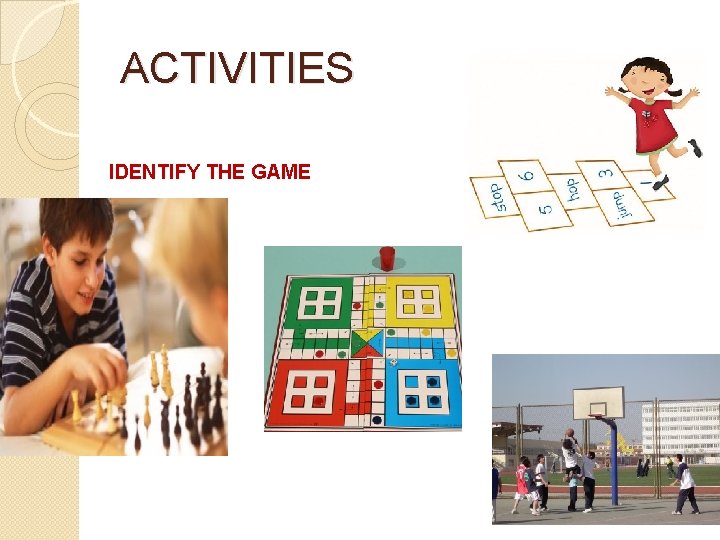 ACTIVITIES

IDENTIFY THE GAME

stop
6
5
hop
3
jump
1